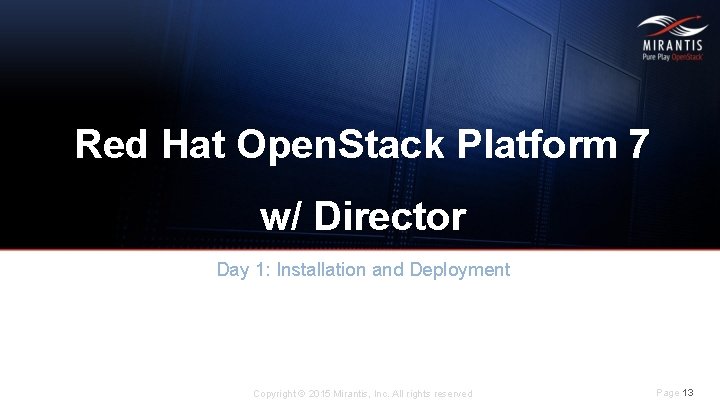 MIRANTIS
Pure Play OpenStack

Red Hat OpenStack Platform 7
w/ Director

Day 1: Installation and Deployment

Copyright © 2015 Mirantis, Inc. All rights reserved

Page 13